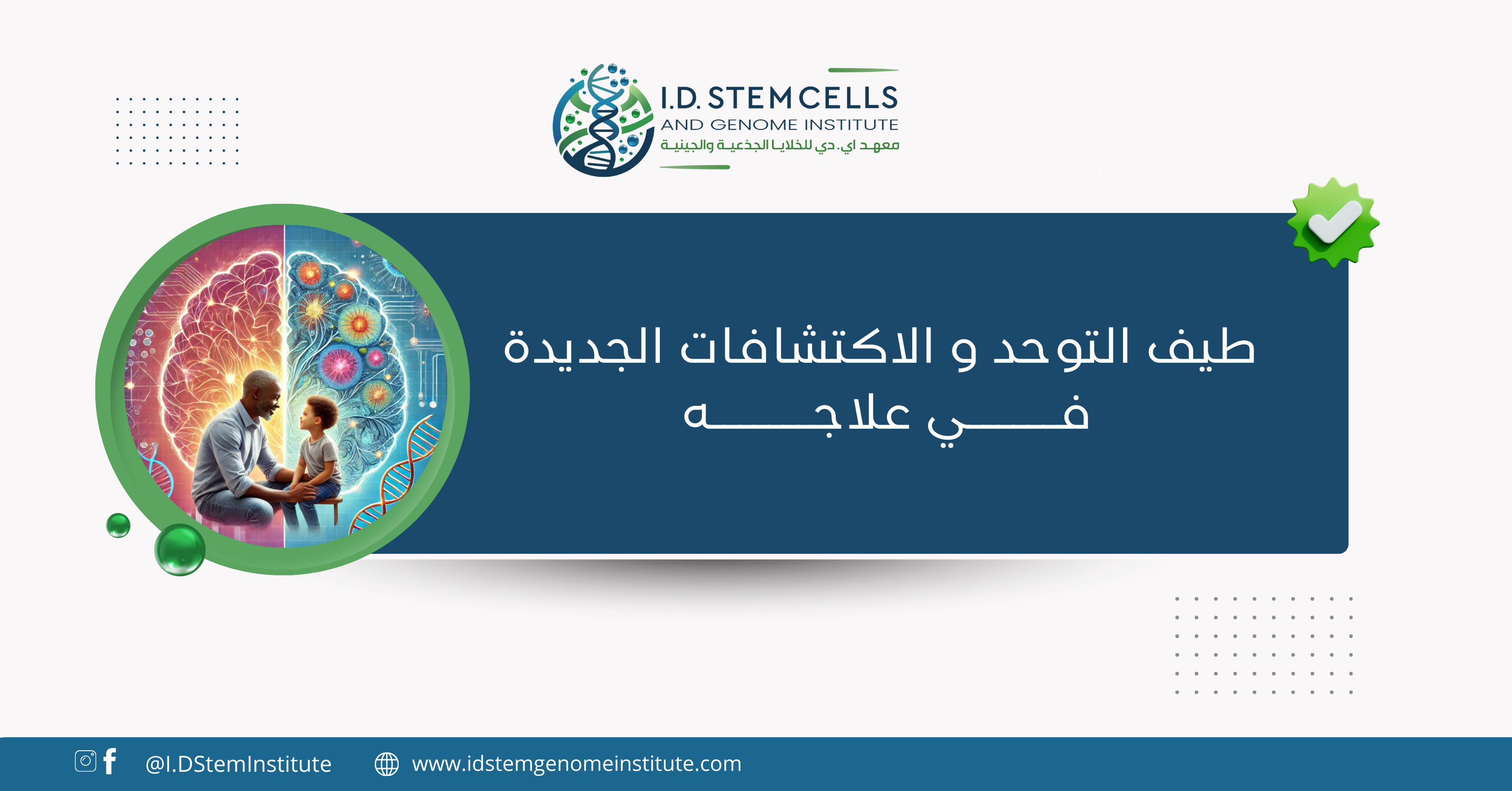 I.D. STEM CELLS
AND GENOME INSTITUTE
معهد اي. دي للخلايا الجذعية والجينية

طيف التوحد و الاكتشافات الجديدة في علاجه

@I.DStemInstitute
www.idstemgenomeinstitute.com